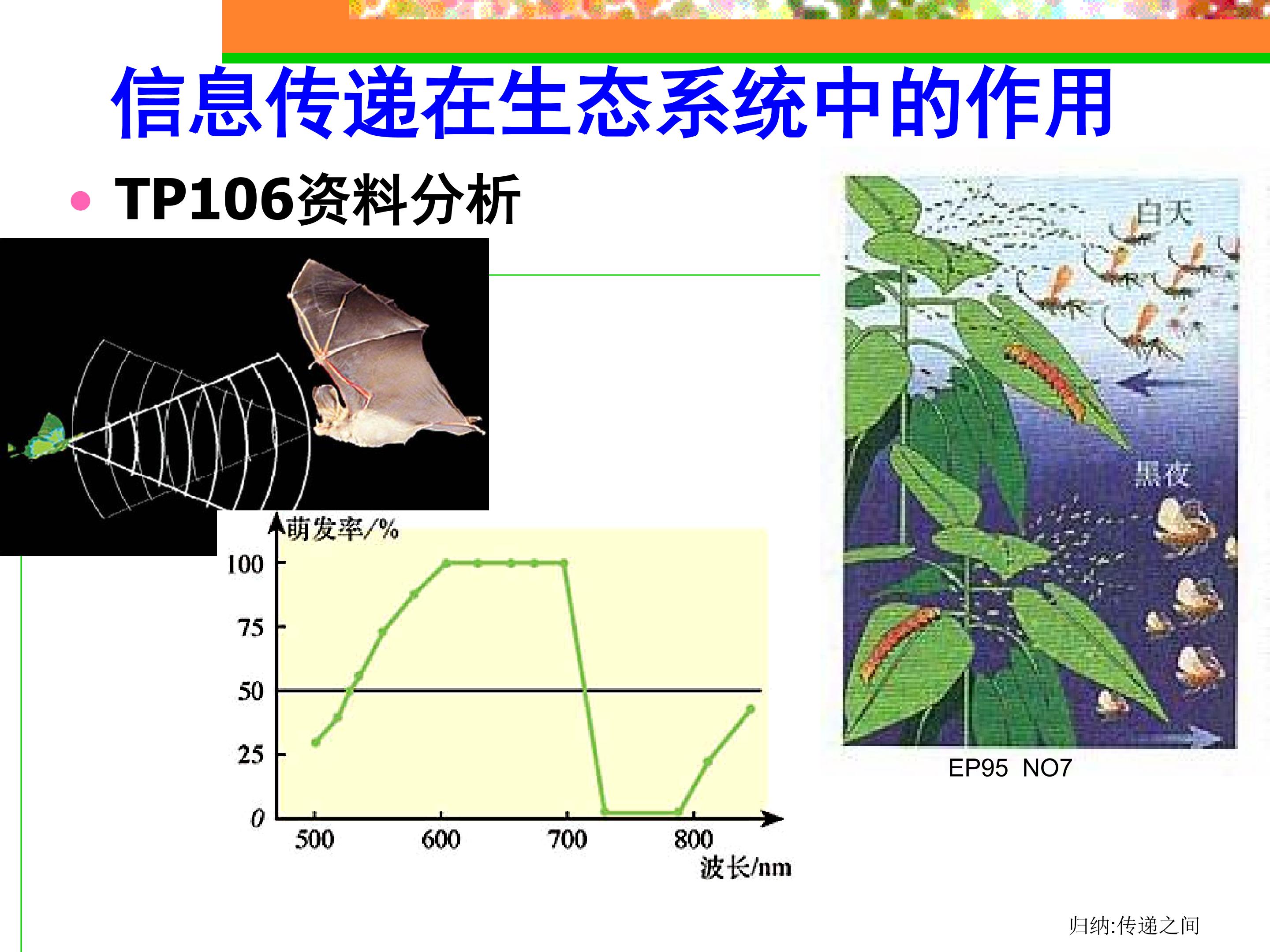 信息传递在生态系统中的作用

• TP106资料分析

萌发率/%
100
75
50
25
0
500
600
700
800
波长/nm

白天
黑夜

EP95 NO7

归纳:传递之间